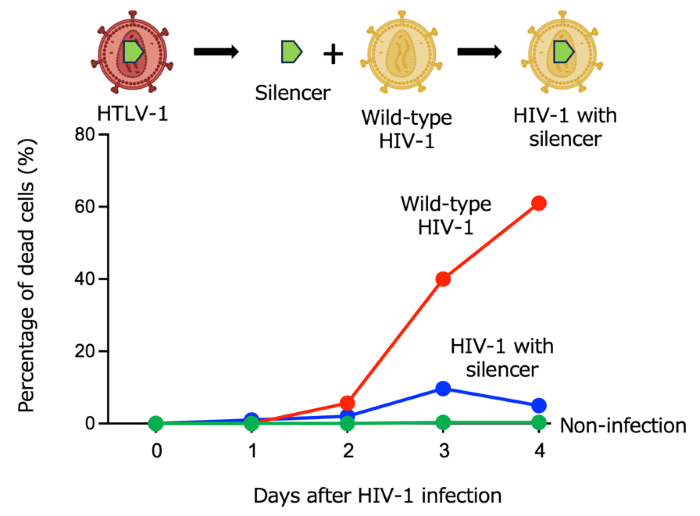 HTLV-1

Silencer

+

Wild-type HIV-1

HIV-1 with silencer

Percentage of dead cells (%)

80

60

40

20

0

Wild-type HIV-1

HIV-1 with silencer

Non-infection

0 1 2 3 4

Days after HIV-1 infection